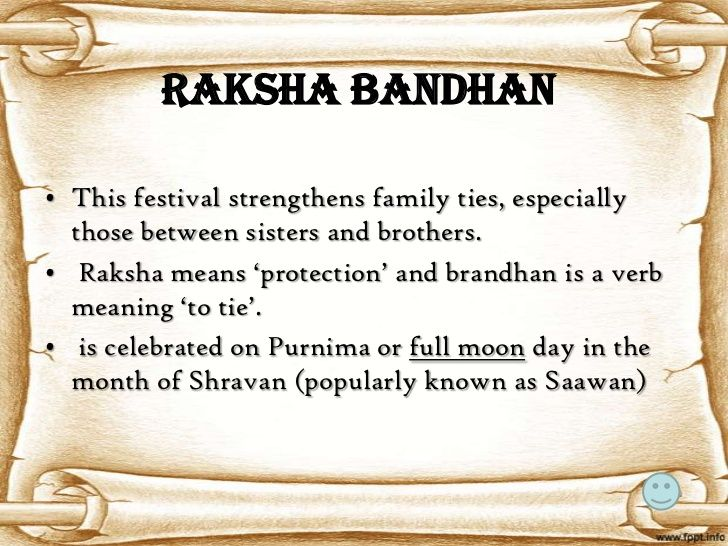 RAKSHA BANDHAN

• This festival strengthens family ties, especially those between sisters and brothers.
• Raksha means ‘protection’ and brandhan is a verb meaning ‘to tie’.
• is celebrated on Purnima or full moon day in the month of Shravan (popularly known as Saawan)

www.fppt.info